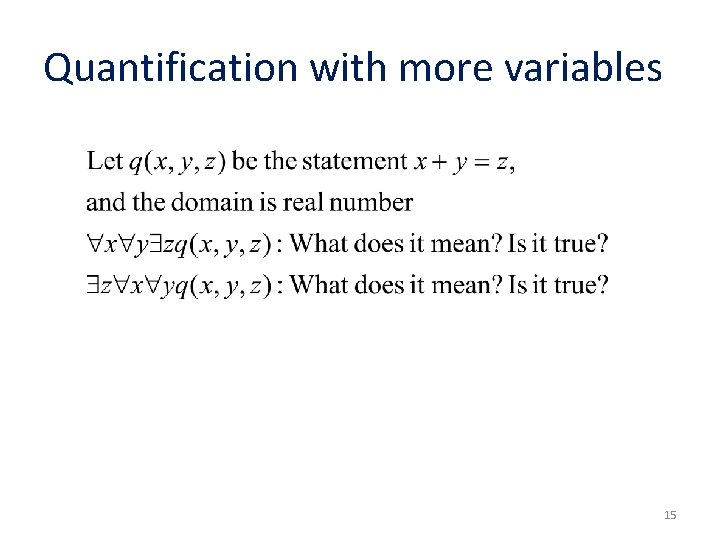 Quantification with more variables

Let $q(x, y, z)$ be the statement $x + y = z$,
and the domain is real number
$\forall x \forall y \exists z q(x, y, z)$ : What does it mean? Is it true?
$\exists z \forall x \forall y q(x, y, z)$ : What does it mean? Is it true?

15